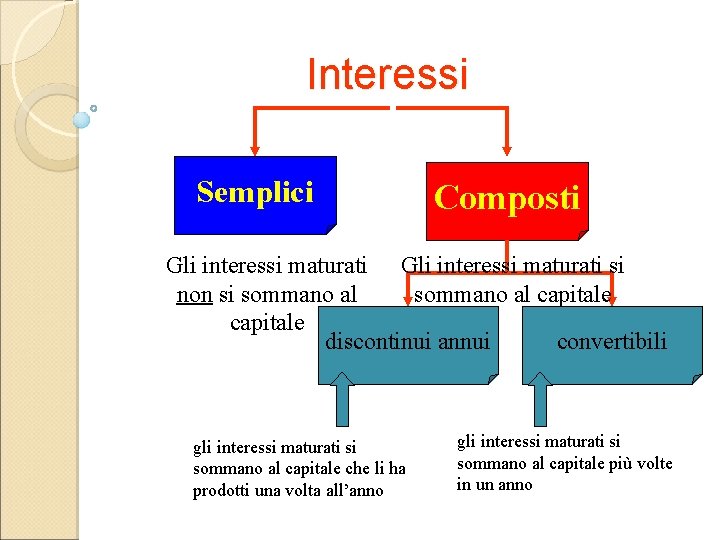 Interessi

Semplici

Composti

Gli interessi maturati non si sommano al capitale

Gli interessi maturati si sommano al capitale

discontinui annui

convertibili

gli interessi maturati si sommano al capitale che li ha prodotti una volta all'anno

gli interessi maturati si sommano al capitale più volte in un anno